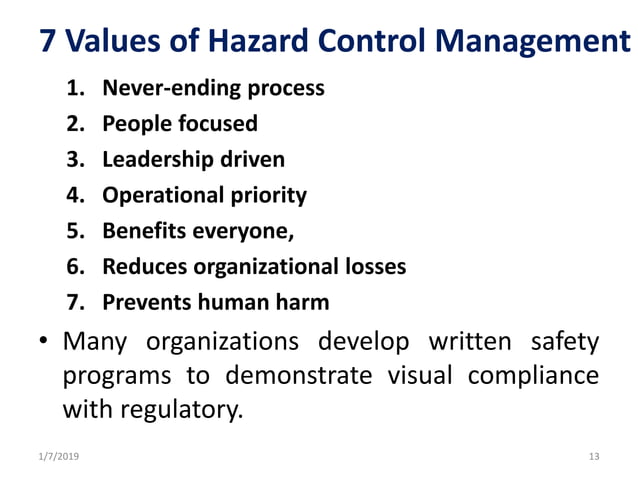 7 Values of Hazard Control Management

1. Never-ending process
2. People focused
3. Leadership driven
4. Operational priority
5. Benefits everyone,
6. Reduces organizational losses
7. Prevents human harm

• Many organizations develop written safety programs to demonstrate visual compliance with regulatory.

1/7/2019

13